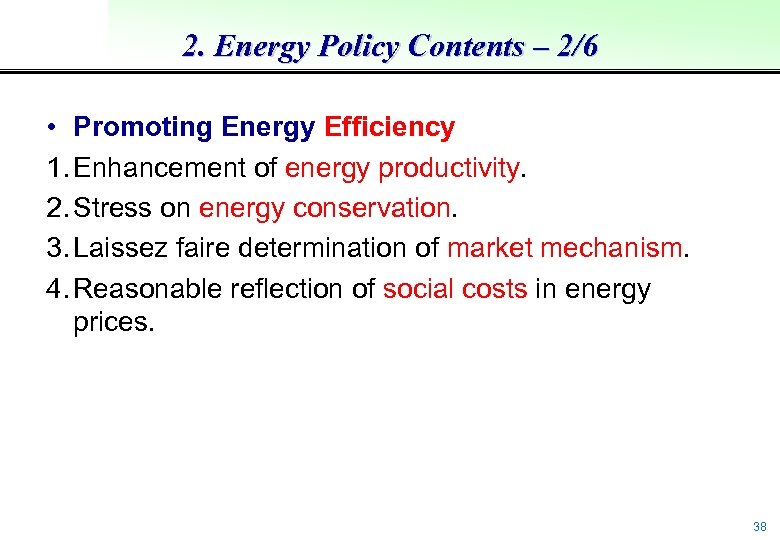 2. Energy Policy Contents – 2/6

• Promoting Energy Efficiency
1. Enhancement of energy productivity.
2. Stress on energy conservation.
3. Laissez faire determination of market mechanism.
4. Reasonable reflection of social costs in energy prices.

38